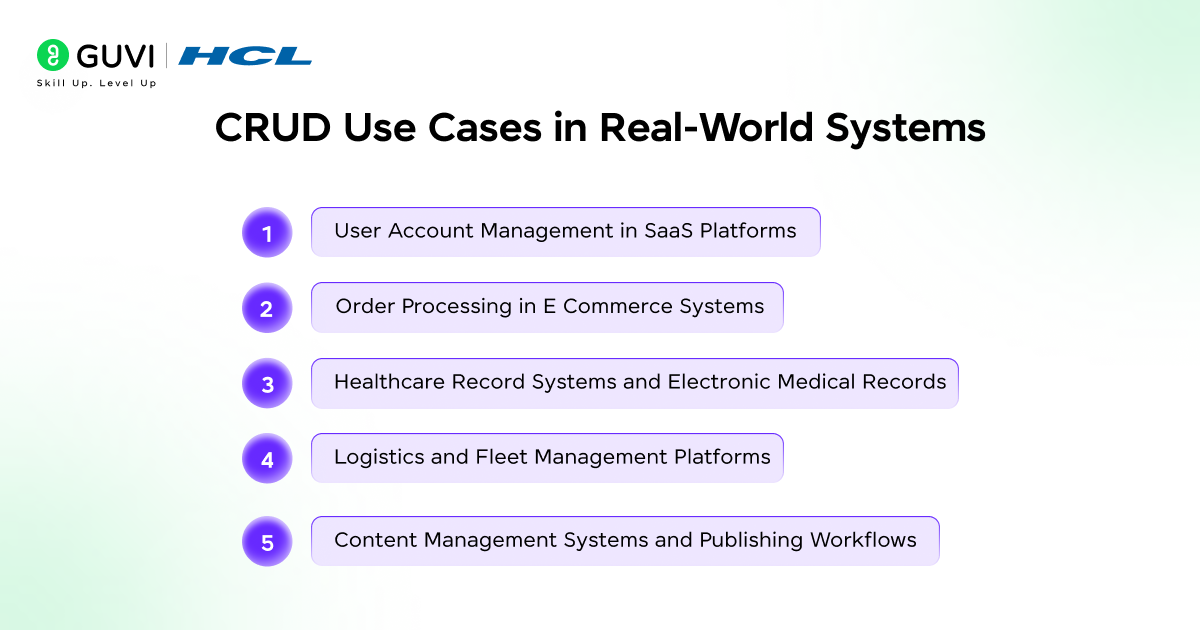 GUVI | HCL
Skill Up. Level Up

CRUD Use Cases in Real-World Systems

1 User Account Management in SaaS Platforms

2 Order Processing in E Commerce Systems

3 Healthcare Record Systems and Electronic Medical Records

4 Logistics and Fleet Management Platforms

5 Content Management Systems and Publishing Workflows